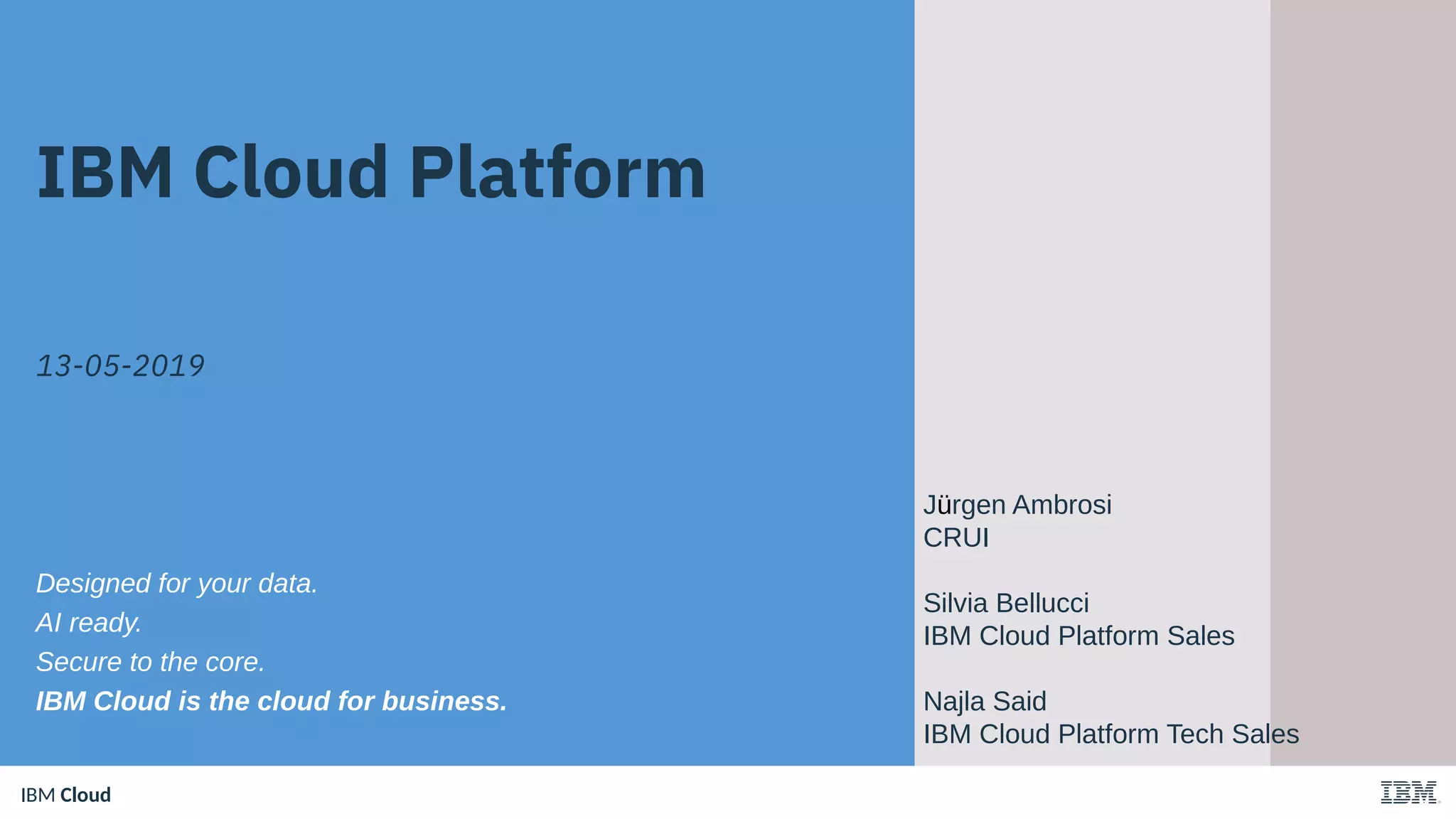 IBM Cloud Platform

13-05-2019

Designed for your data.
AI ready.
Secure to the core.
IBM Cloud is the cloud for business.

Jürgen Ambrosi
CRUI

Silvia Bellucci
IBM Cloud Platform Sales

Najla Said
IBM Cloud Platform Tech Sales

IBM Cloud

IBM